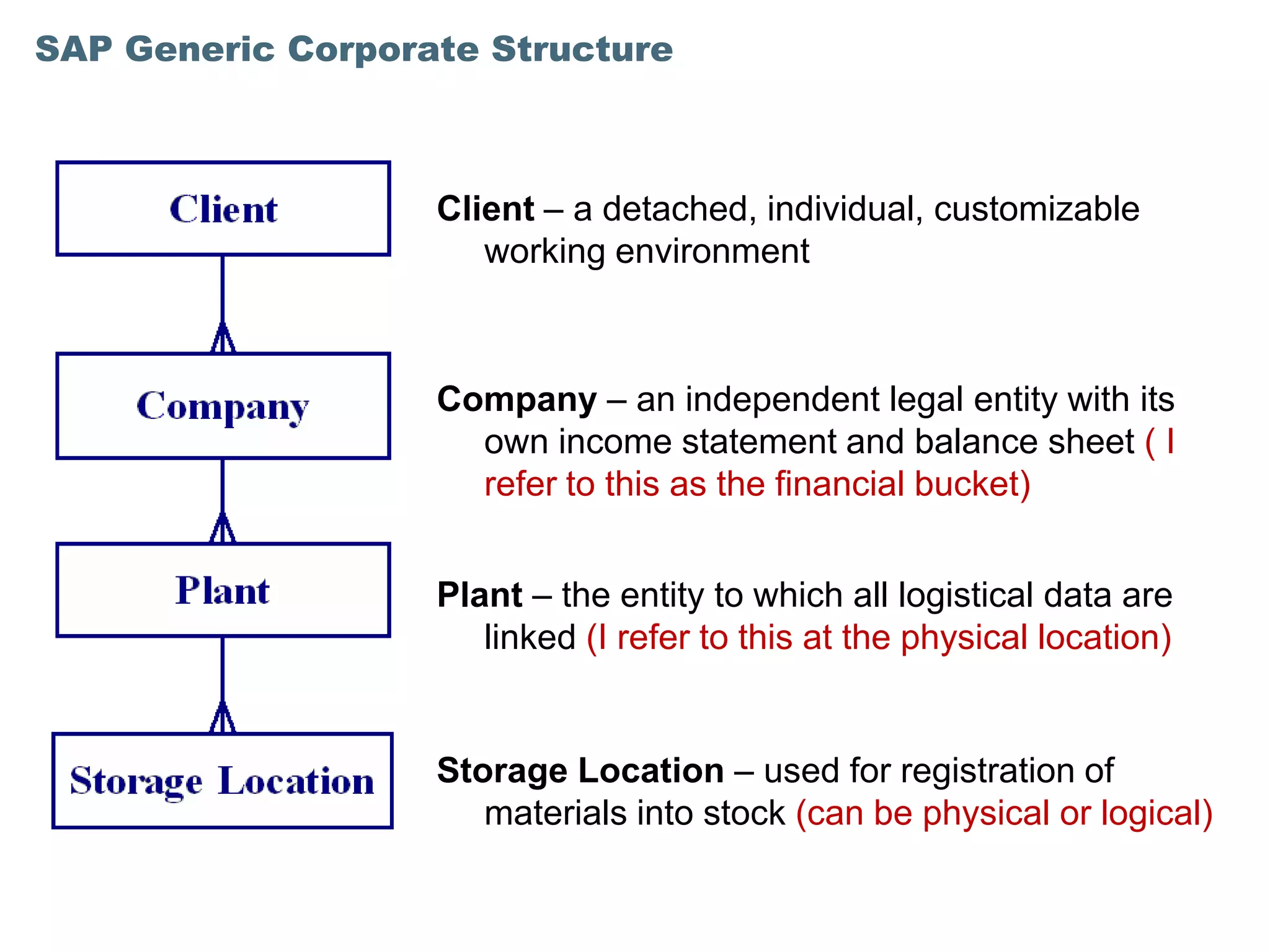 SAP Generic Corporate Structure

Client

Company

Plant

Storage Location

Client – a detached, individual, customizable working environment

Company – an independent legal entity with its own income statement and balance sheet ( I refer to this as the financial bucket)

Plant – the entity to which all logistical data are linked (I refer to this at the physical location)

Storage Location – used for registration of materials into stock (can be physical or logical)